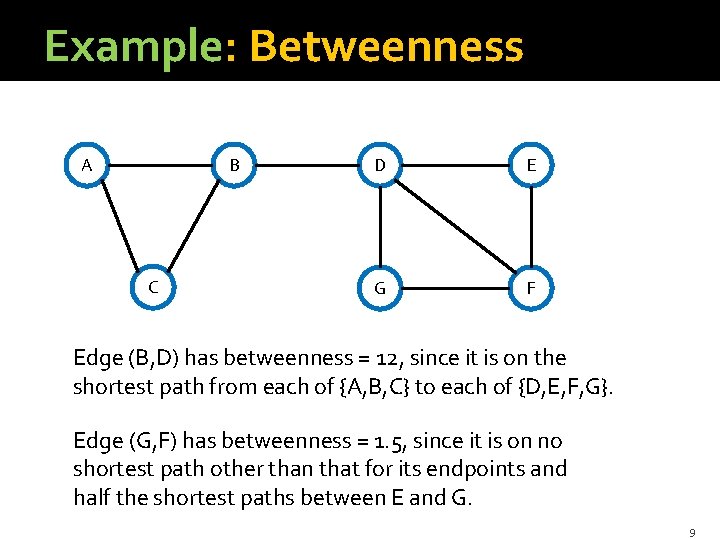 Example: Betweenness

A
B
D
E
C
G
F

Edge (B,D) has betweenness = 12, since it is on the shortest path from each of {A,B,C} to each of {D,E,F,G}.

Edge (G,F) has betweenness = 1.5, since it is on no shortest path other than that for its endpoints and half the shortest paths between E and G.

9